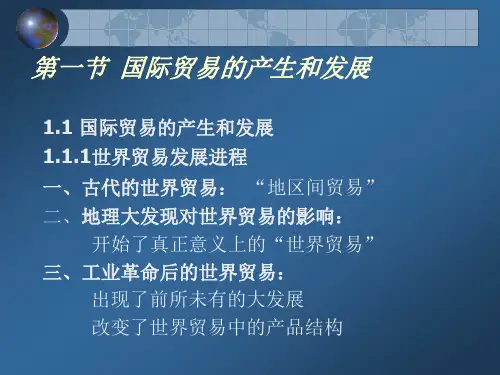 第一节 国际贸易的产生和发展

1.1 国际贸易的产生和发展

1.1.1世界贸易发展进程

一、古代的世界贸易： “地区间贸易”

二、地理大发现对世界贸易的影响：
开始了真正意义上的“世界贸易”

三、工业革命后的世界贸易：
出现了前所未有的大发展
改变了世界贸易中的产品结构